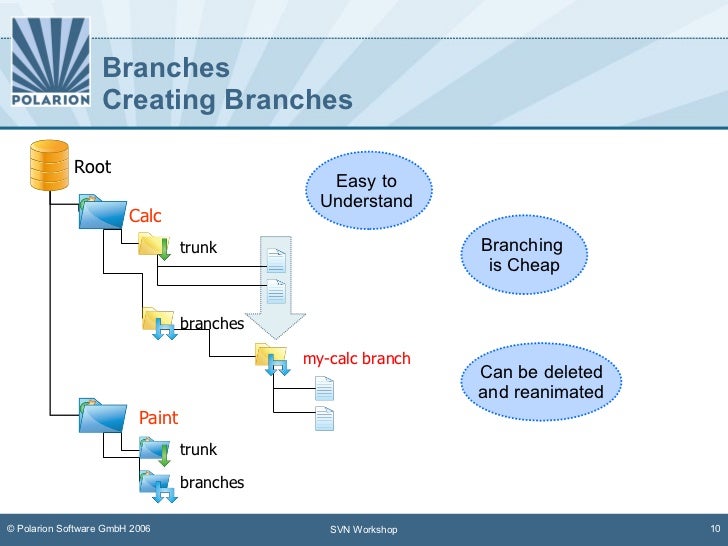 POLARION

Branches
Creating Branches

Root

Calc

trunk

branches

my-calc branch

Paint

trunk

branches

Easy to Understand

Branching is Cheap

Can be deleted and reanimated

© Polarion Software GmbH 2006

SVN Workshop

10